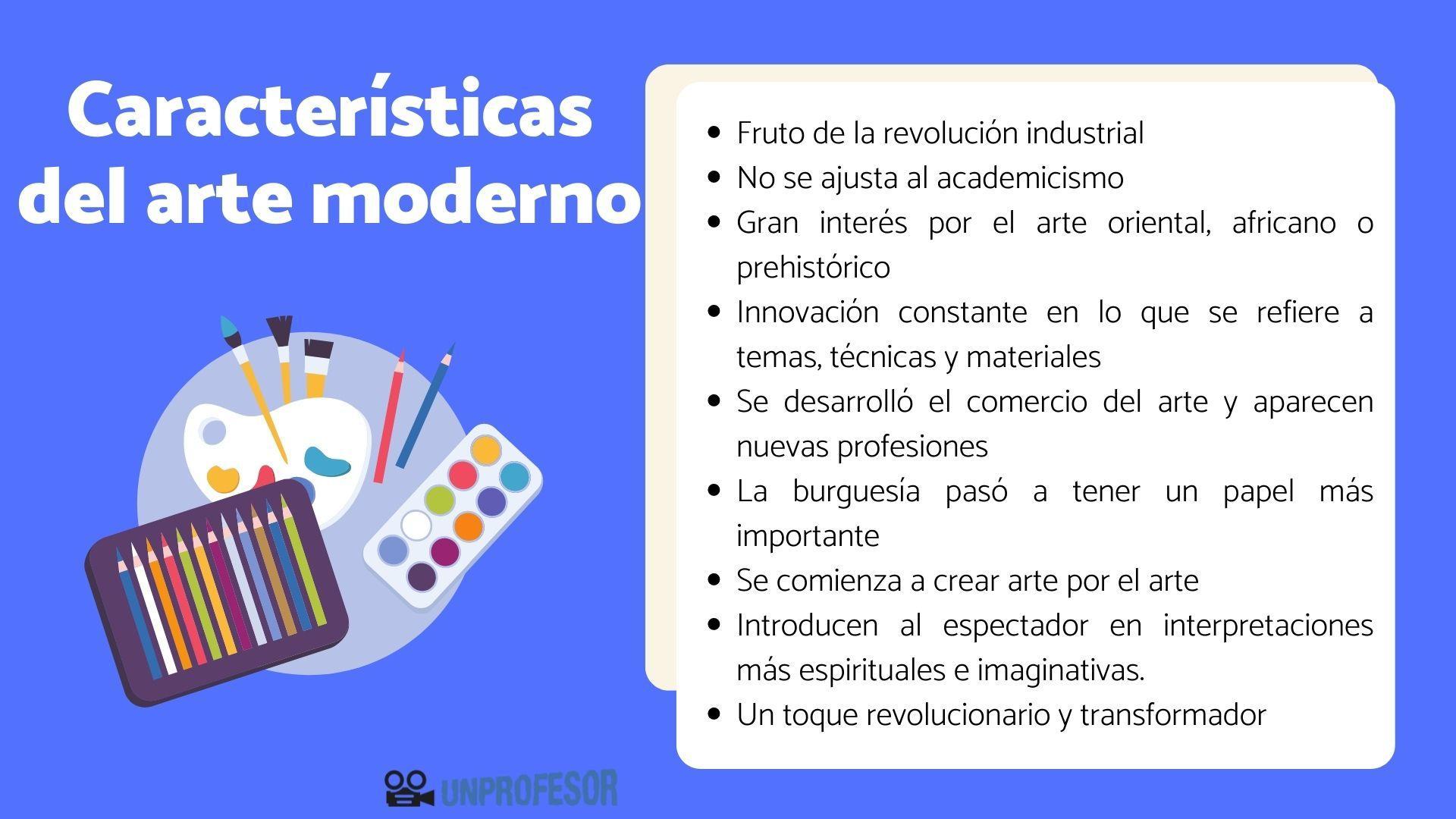 Características del arte moderno

- Fruto de la revolución industrial
- No se ajusta al academicismo
- Gran interés por el arte oriental, africano o prehistórico
- Innovación constante en lo que se refiere a temas, técnicas y materiales
- Se desarrolló el comercio del arte y aparecen nuevas profesiones
- La burguesía pasó a tener un papel más importante
- Se comienza a crear arte por el arte
- Introducen al espectador en interpretaciones más espirituales e imaginativas.
- Un toque revolucionario y transformador

UNPROFESOR